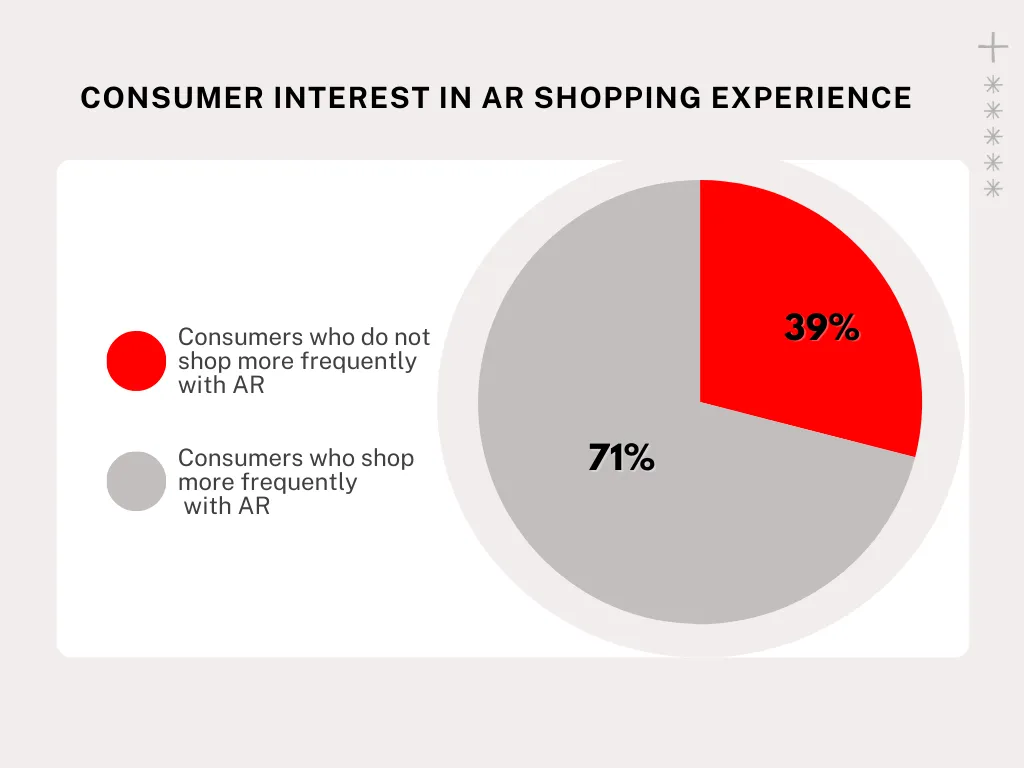 CONSUMER INTEREST IN AR SHOPPING EXPERIENCE

Consumers who do not shop more frequently with AR

Consumers who shop more frequently with AR

39%

71%